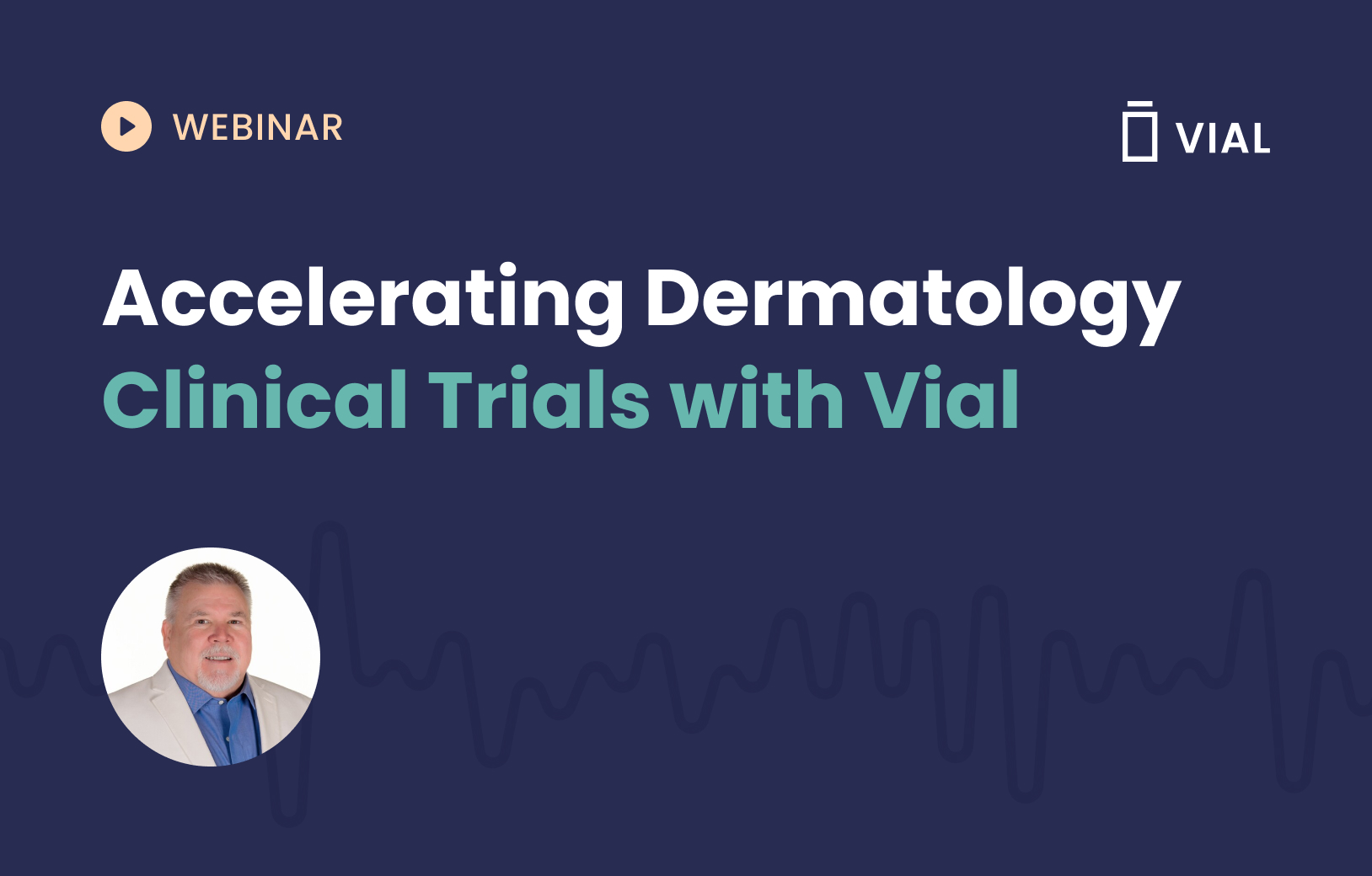 WEBINAR

VIAL

Accelerating Dermatology Clinical Trials with Vial